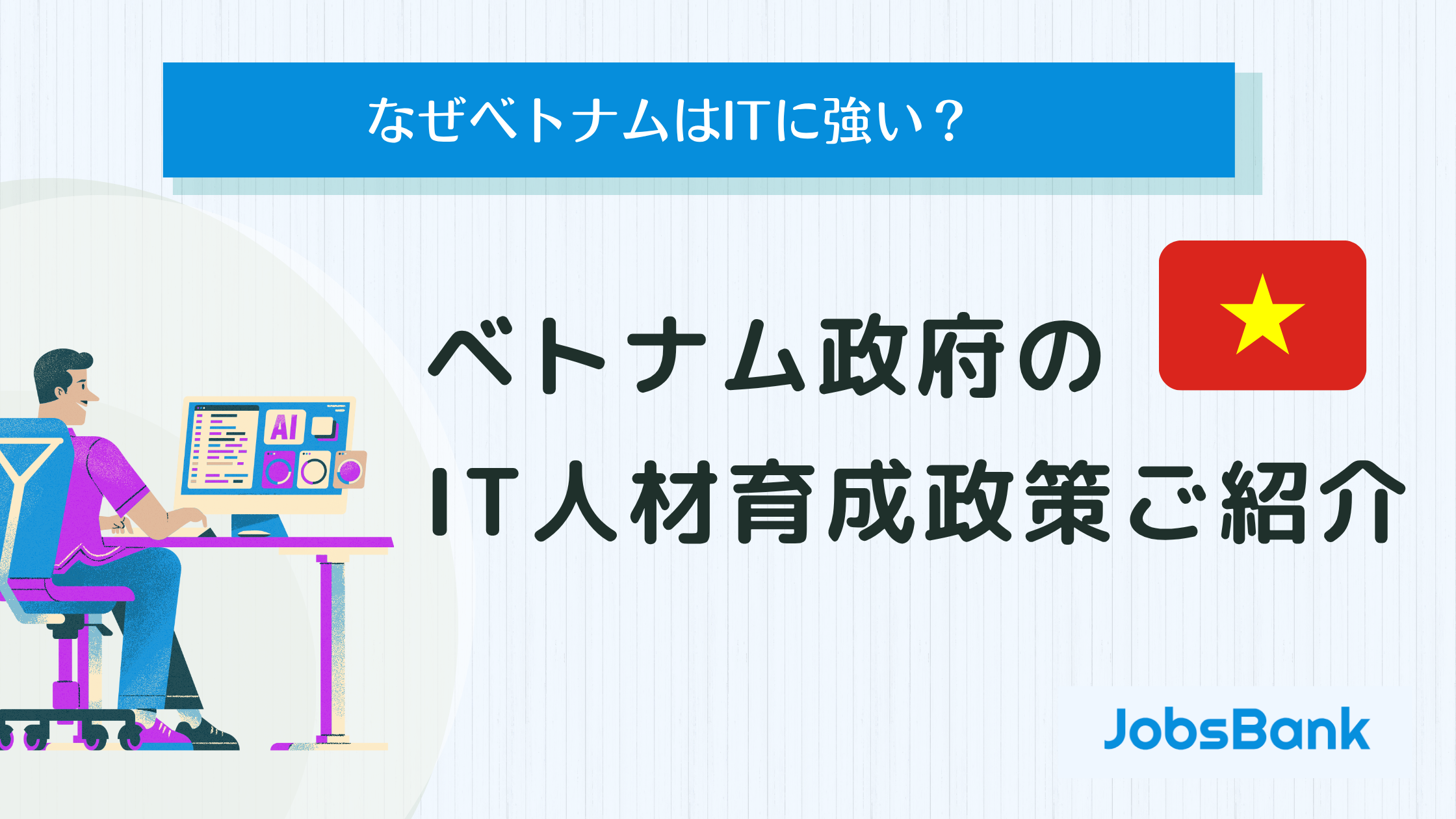 なぜベトナムはITに強い？

ベトナム政府の
IT人材育成政策ご紹介

AI

JobsBank